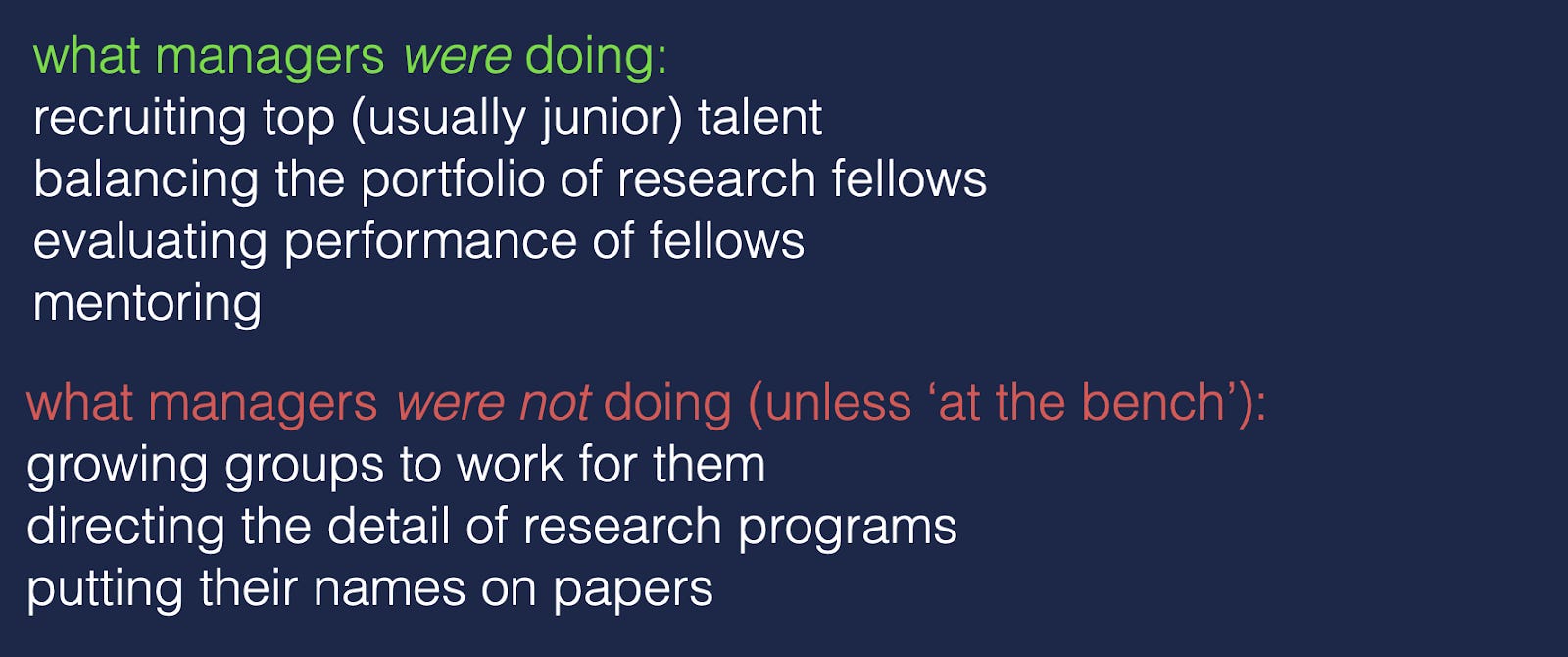 what managers were doing:
recruiting top (usually junior) talent
balancing the portfolio of research fellows
evaluating performance of fellows
mentoring

what managers were not doing (unless ‘at the bench’):
growing groups to work for them
directing the detail of research programs
putting their names on papers